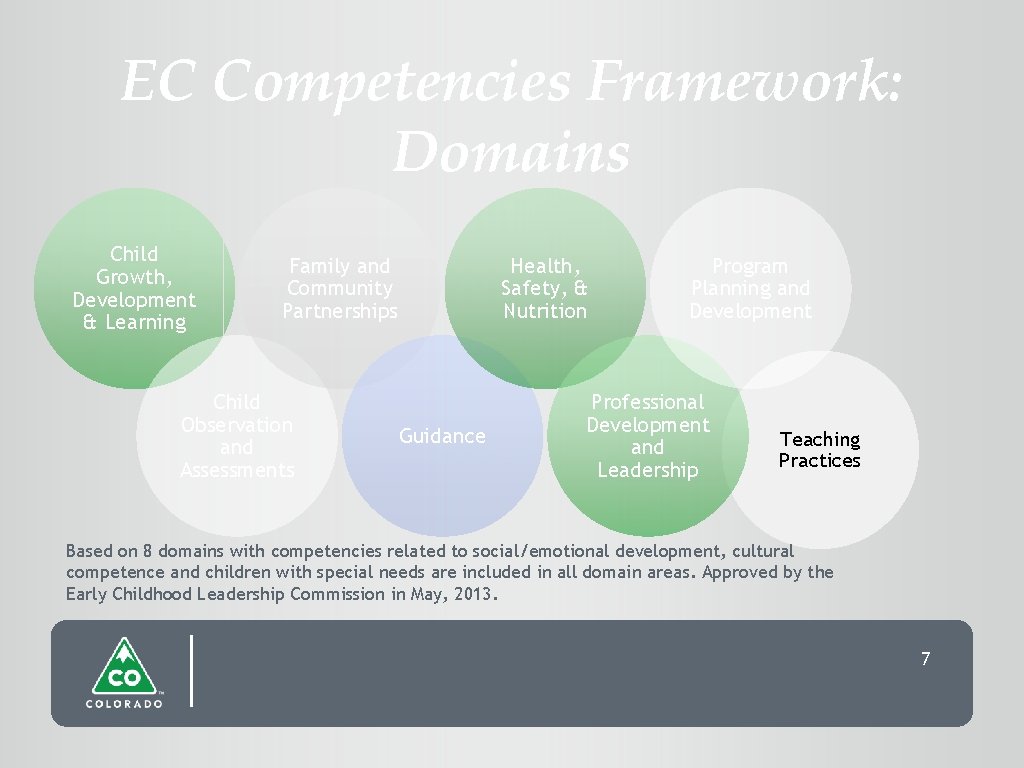 EC Competencies Framework: Domains

Child Growth, Development & Learning

Family and Community Partnerships

Health, Safety, & Nutrition

Program Planning and Development

Child Observation and Assessments

Guidance

Professional Development and Leadership

Teaching Practices

Based on 8 domains with competencies related to social/emotional development, cultural competence and children with special needs are included in all domain areas. Approved by the Early Childhood Leadership Commission in May, 2013.

CO
COLORADO

7